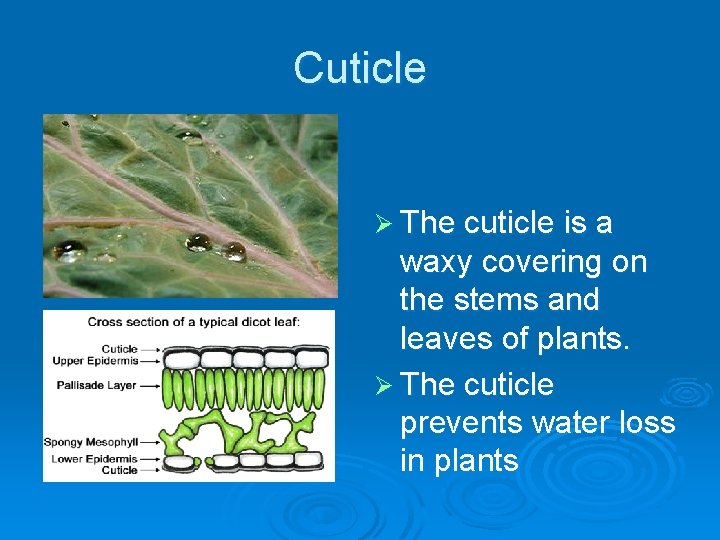 Cuticle

Cross section of a typical dicot leaf:

Cuticle
Upper Epidermis
Pallisade Layer
Spongy Mesophyll
Lower Epidermis
Cuticle

➢ The cuticle is a waxy covering on the stems and leaves of plants.

➢ The cuticle prevents water loss in plants